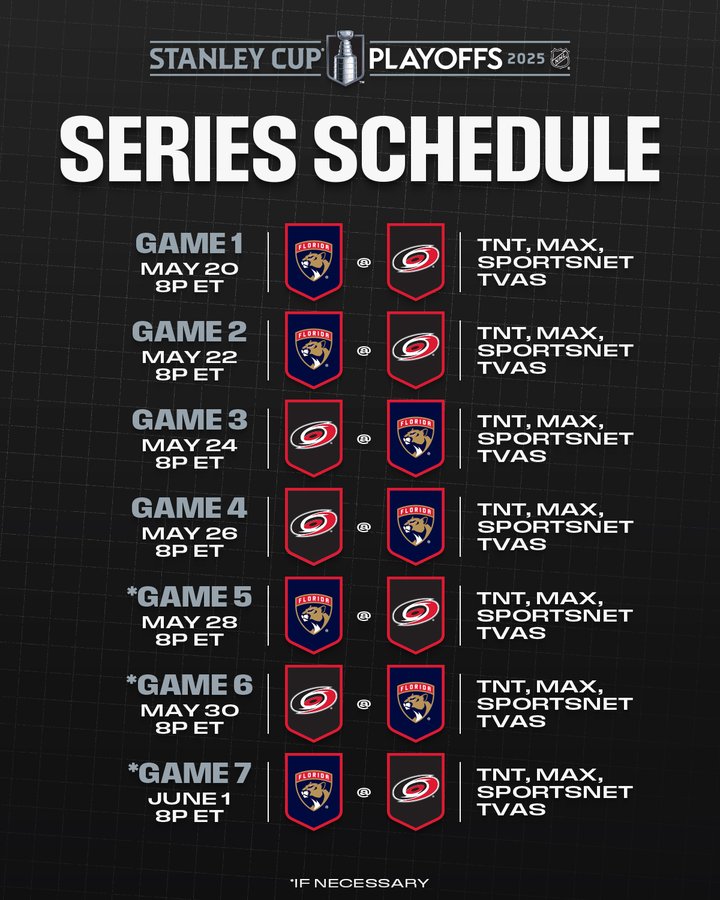 STANLEY CUP PLAYOFFS 2025

SERIES SCHEDULE

GAME 1
MAY 20
8P ET
FLORIDA @
TNT, MAX, SPORTSNET
TVAS

GAME 2
MAY 22
8P ET
FLORIDA @
TNT, MAX, SPORTSNET
TVAS

GAME 3
MAY 24
8P ET
@ FLORIDA
TNT, MAX, SPORTSNET
TVAS

GAME 4
MAY 26
8P ET
@ FLORIDA
TNT, MAX, SPORTSNET
TVAS

*GAME 5
MAY 28
8P ET
FLORIDA @
TNT, MAX, SPORTSNET
TVAS

*GAME 6
MAY 30
8P ET
@ FLORIDA
TNT, MAX, SPORTSNET
TVAS

*GAME 7
JUNE 1
8P ET
FLORIDA @
TNT, MAX, SPORTSNET
TVAS

*IF NECESSARY